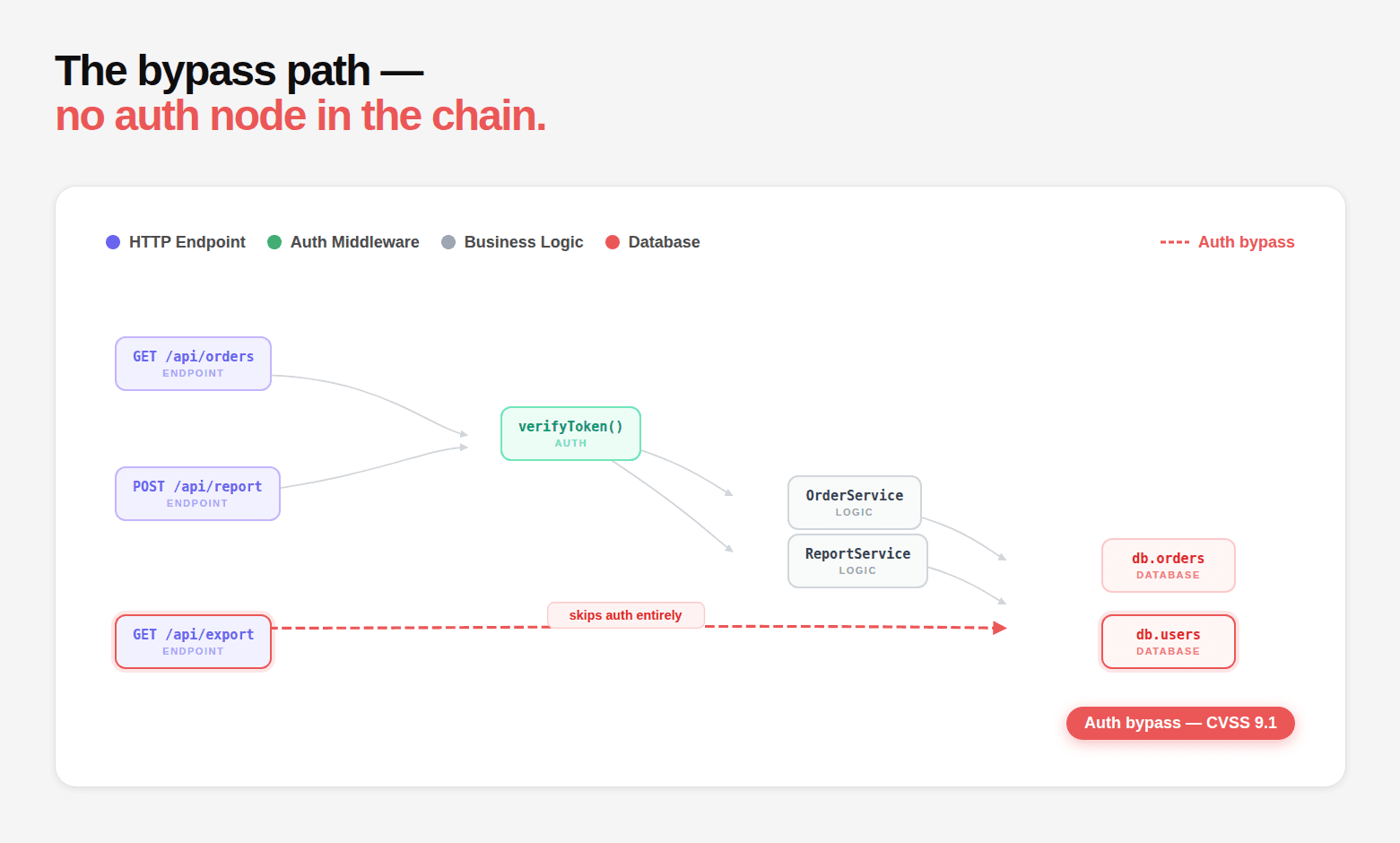 The bypass path —
no auth node in the chain.

HTTP Endpoint Auth Middleware Business Logic Database

---- Auth bypass

GET /api/orders
ENDPOINT

POST /api/report
ENDPOINT

GET /api/export
ENDPOINT

verifyToken()
AUTH

skips auth entirely

OrderService
LOGIC

ReportService
LOGIC

db.orders
DATABASE

db.users
DATABASE

Auth bypass — CVSS 9.1